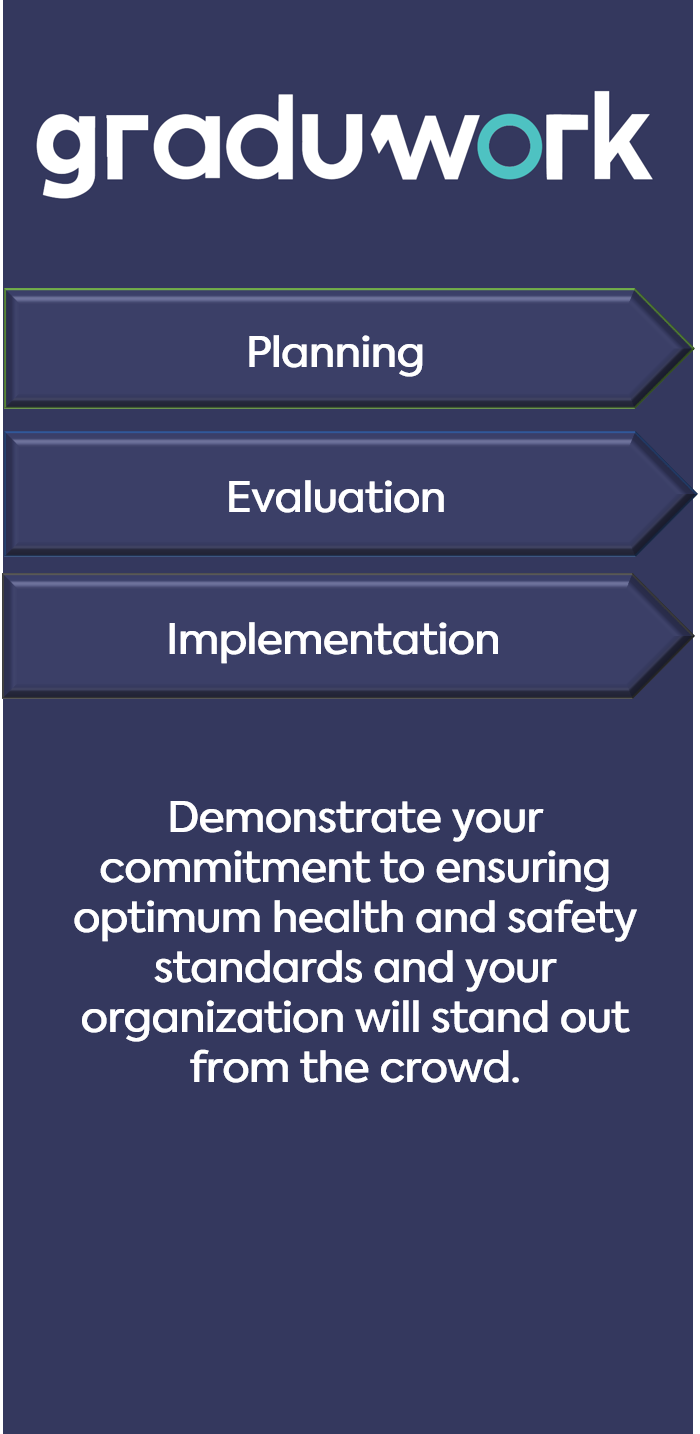 graduwork

Planning

Evaluation

Implementation

Demonstrate your commitment to ensuring optimum health and safety standards and your organization will stand out from the crowd.